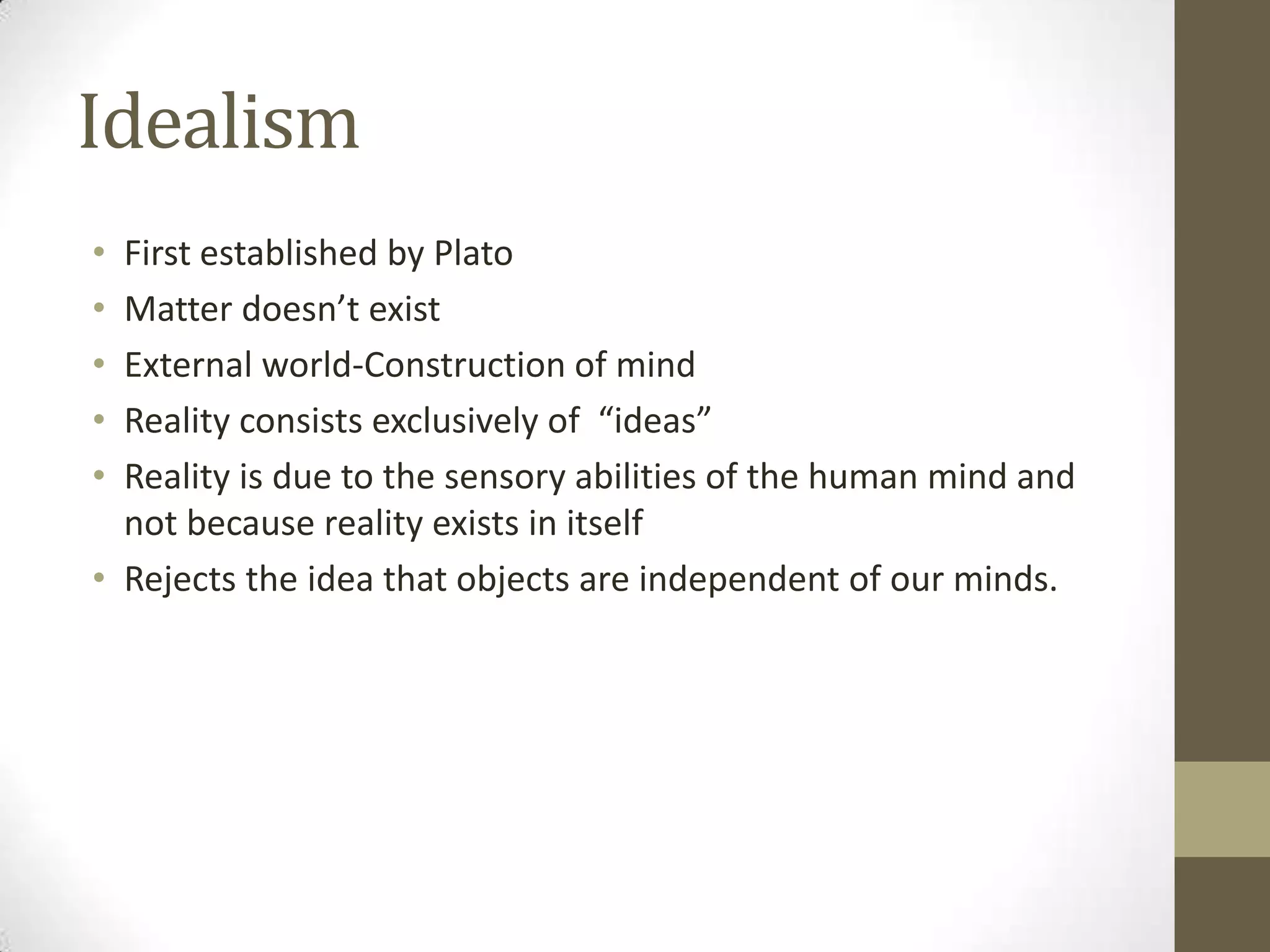 Idealism

• First established by Plato
• Matter doesn’t exist
• External world-Construction of mind
• Reality consists exclusively of “ideas”
• Reality is due to the sensory abilities of the human mind and not because reality exists in itself
• Rejects the idea that objects are independent of our minds.